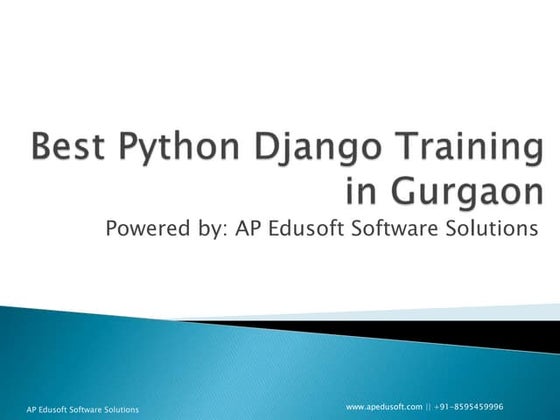 Best Python Django Training in Gurgaon

Powered by: AP Edusoft Software Solutions

AP Edusoft Software Solutions

www.apedusoft.com || +91-8595459996